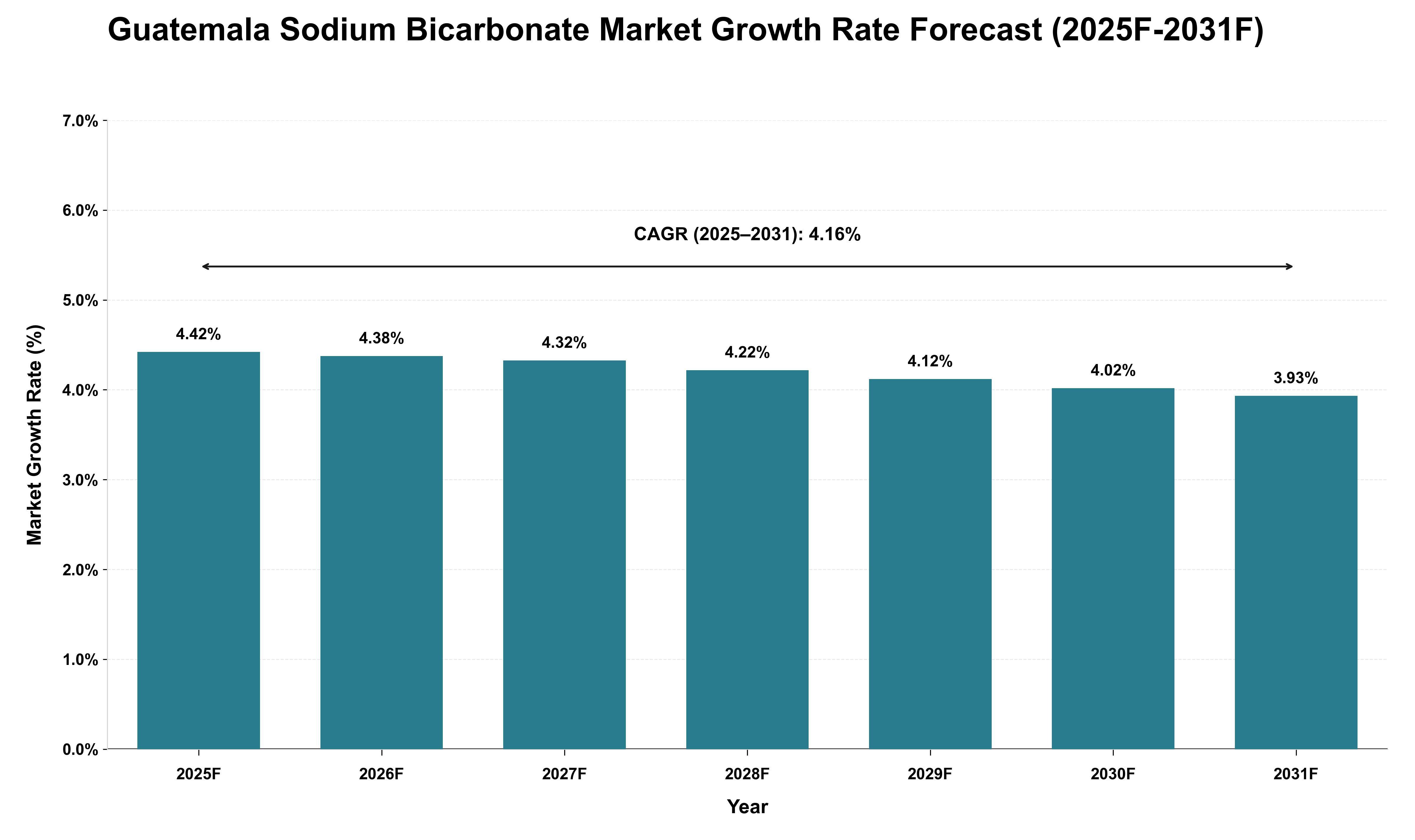 Guatemala Sodium Bicarbonate Market Growth Rate Forecast (2025F-2031F)

Market Growth Rate (%)

7.0%
6.0%
5.0%
4.0%
3.0%
2.0%
1.0%
0.0%

CAGR (2025–2031): 4.16%

4.42%
4.38%
4.32%
4.22%
4.12%
4.02%
3.93%

2025F
2026F
2027F
2028F
2029F
2030F
2031F

Year